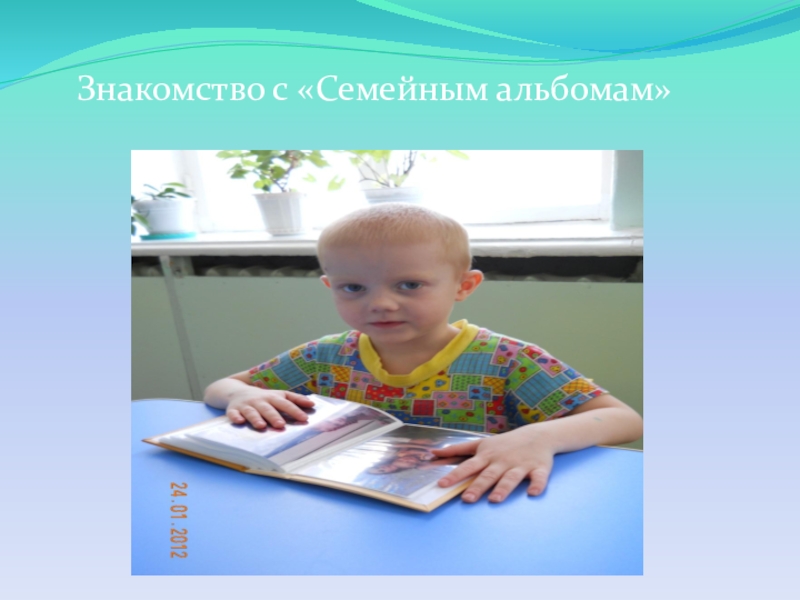 Знакомство с «Семейным альбомам»

24.01.2012